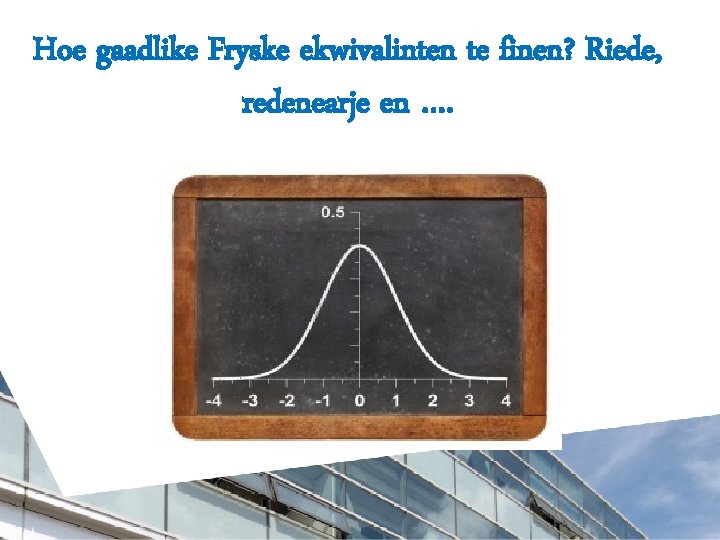 Hoe gaadlike Fryske ekwivalinten te finen? Riede, redenearje en ....

0.5

-4 -3 -2 -1 0 1 2 3 4